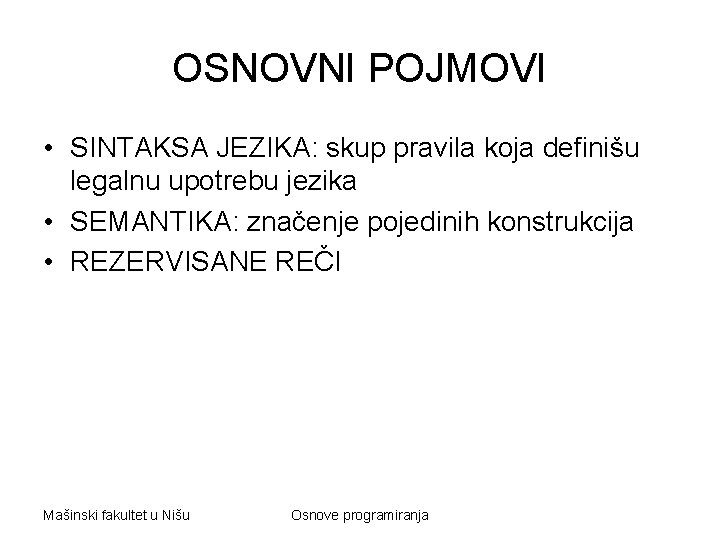 OSNOVNI POJMOVI

• SINTAKSA JEZIKA: skup pravila koja definišu legalnu upotrebu jezika
• SEMANTIKA: značenje pojedinih konstrukcija
• REZERVISANE REČI

Mašinski fakultet u Nišu

Osnove programiranja